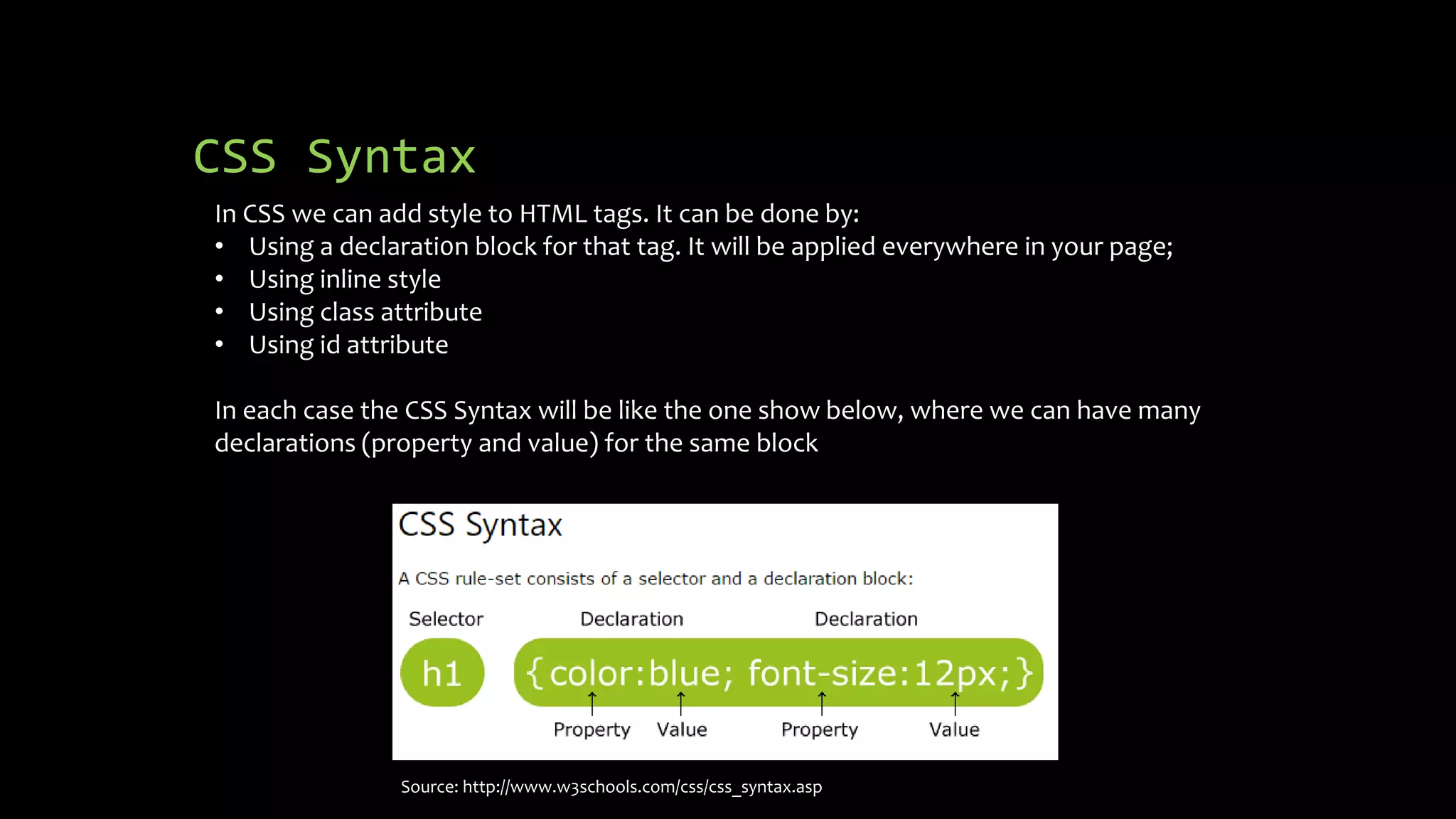 CSS Syntax

In CSS we can add style to HTML tags. It can be done by:
• Using a declaration block for that tag. It will be applied everywhere in your page;
• Using inline style
• Using class attribute
• Using id attribute

In each case the CSS Syntax will be like the one show below, where we can have many declarations (property and value) for the same block

CSS Syntax

A CSS rule-set consists of a selector and a declaration block:

Selector Declaration Declaration

h1 {color:blue; font-size:12px;}

Property Value Property Value

Source: http://www.w3schools.com/css/css_syntax.asp